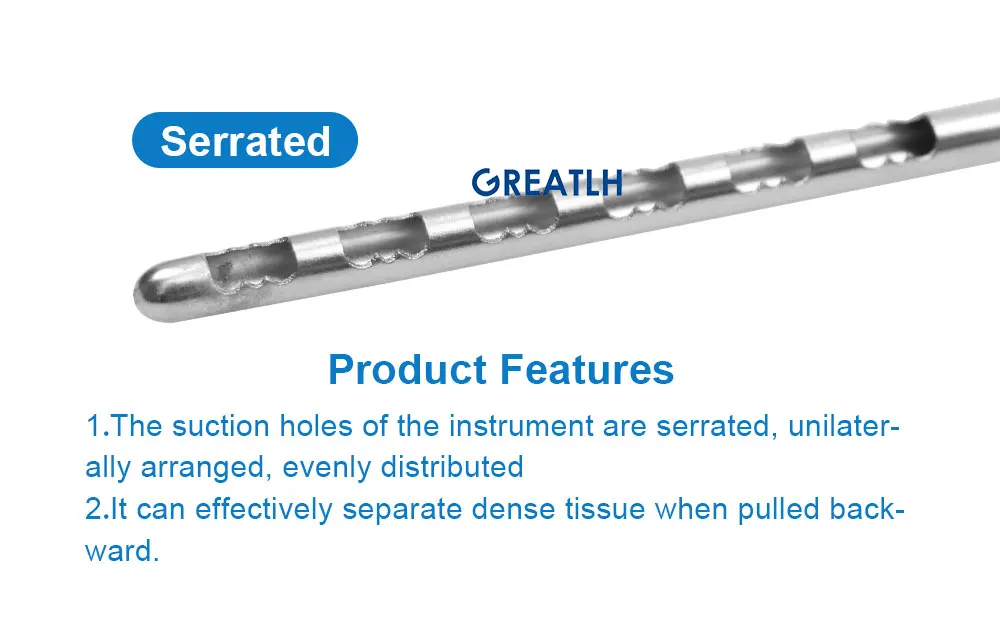 Serrated

GREATLH

Product Features

1.The suction holes of the instrument are serrated, unilaterally arranged, evenly distributed
2.It can effectively separate dense tissue when pulled backward.